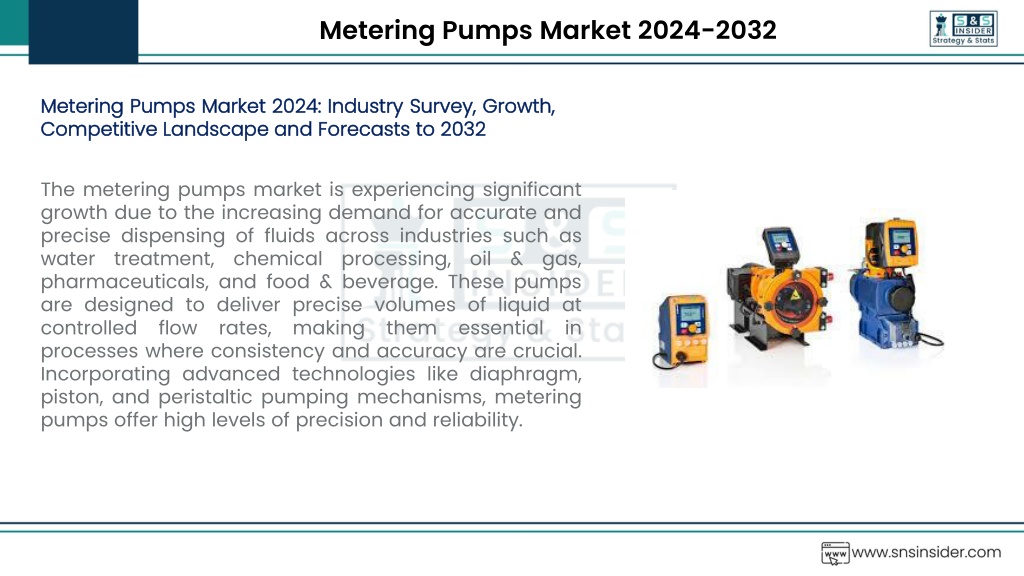 Metering Pumps Market 2024-2032

S&S INSIDER Strategy & Stats

Metering Pumps Market 2024: Industry Survey, Growth, Competitive Landscape and Forecasts to 2032

The metering pumps market is experiencing significant growth due to the increasing demand for accurate and precise dispensing of fluids across industries such as water treatment, chemical processing, oil & gas, pharmaceuticals, and food & beverage. These pumps are designed to deliver precise volumes of liquid at controlled flow rates, making them essential in processes where consistency and accuracy are crucial. Incorporating advanced technologies like diaphragm, piston, and peristaltic pumping mechanisms, metering pumps offer high levels of precision and reliability.

www.snsinsider.com